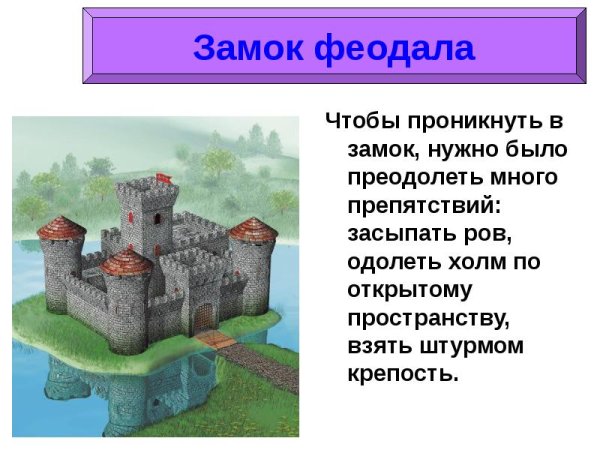 Замок феодала

Чтобы проникнуть в замок, нужно было преодолеть много препятствий: засыпать ров, одолеть холм по открытому пространству, взять штурмом крепость.